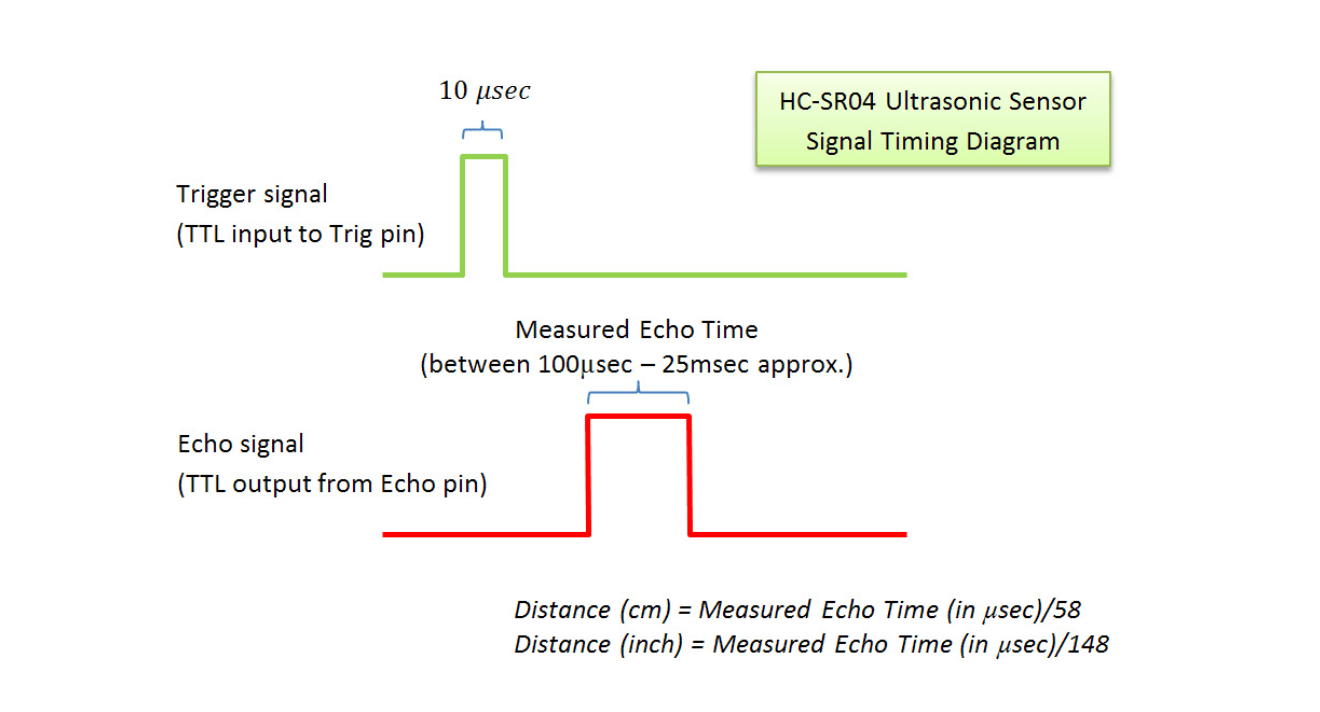 $10\ \mu sec$

HC-SR04 Ultrasonic Sensor
Signal Timing Diagram

Trigger signal
(TTL input to Trig pin)

Measured Echo Time
(between 100μsec – 25msec approx.)

Echo signal
(TTL output from Echo pin)

Distance (cm) = Measured Echo Time (in μsec)/58
Distance (inch) = Measured Echo Time (in μsec)/148